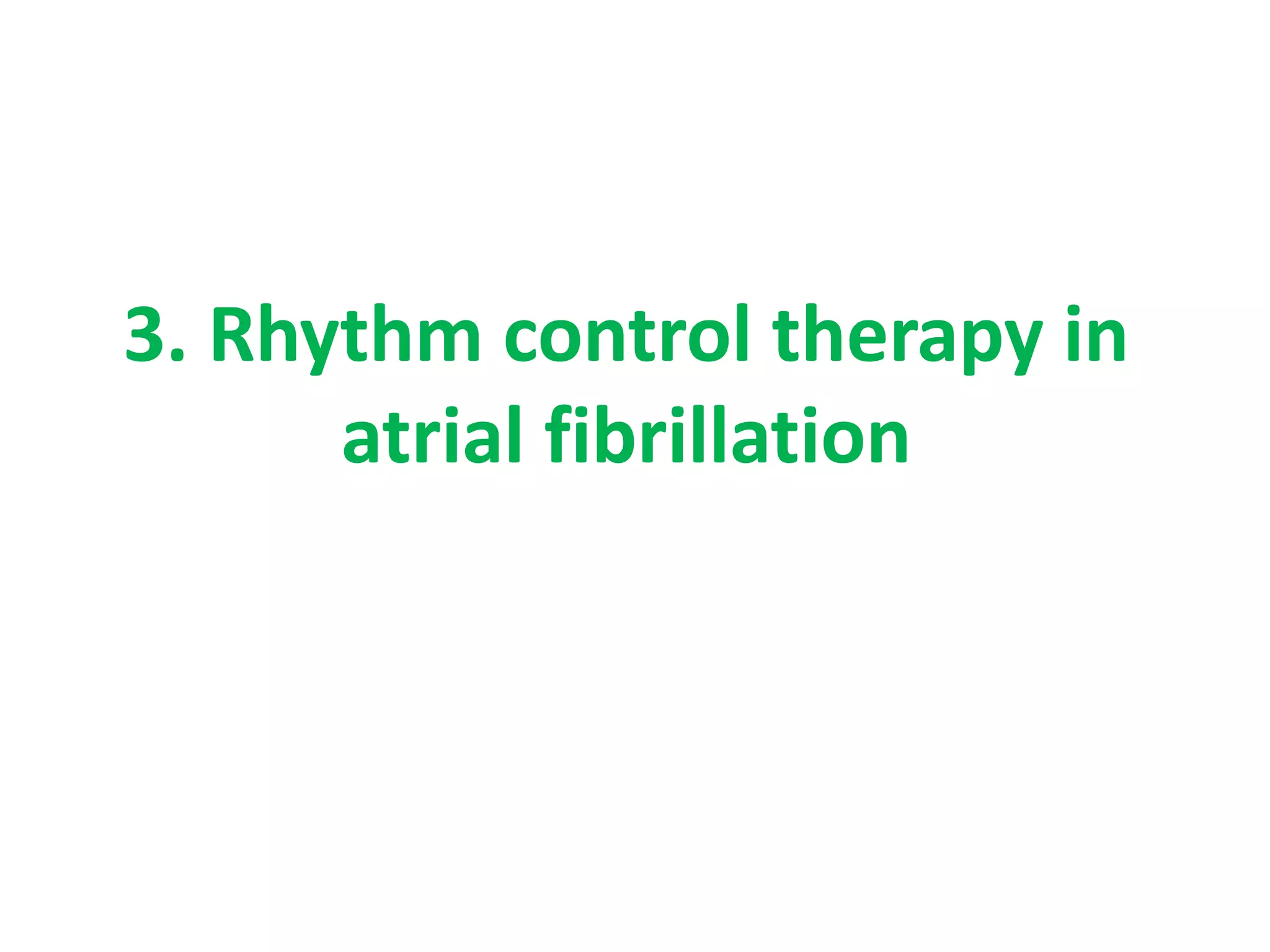 3. Rhythm control therapy in atrial fibrillation